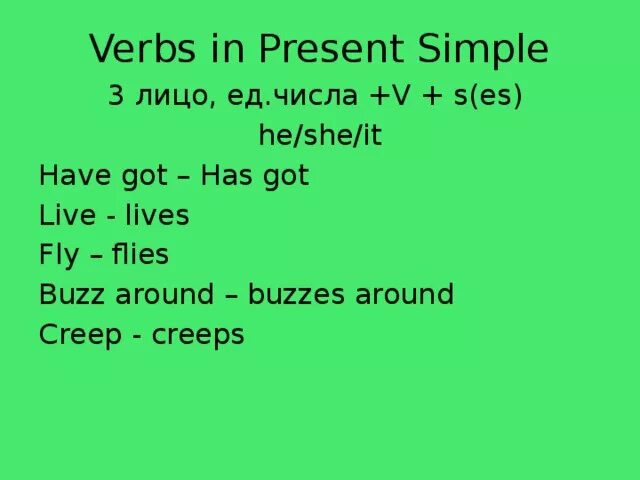 Verbs in Present Simple

3 лицо, ед.числа +V + s(es)

he/she/it

Have got – Has got

Live - lives

Fly – flies

Buzz around – buzzes around

Creep - creeps